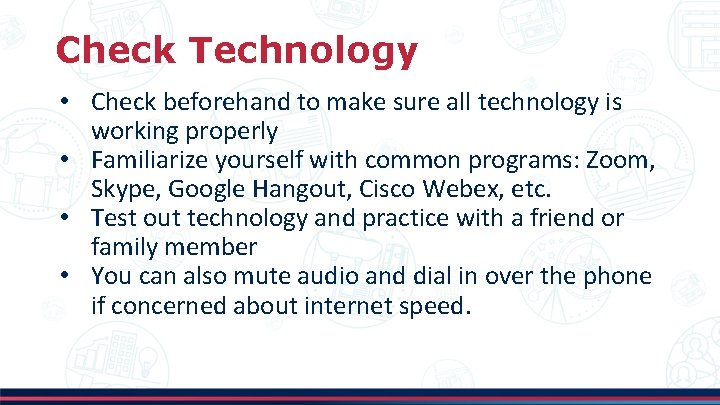 Check Technology

• Check beforehand to make sure all technology is working properly
• Familiarize yourself with common programs: Zoom, Skype, Google Hangout, Cisco Webex, etc.
• Test out technology and practice with a friend or family member
• You can also mute audio and dial in over the phone if concerned about internet speed.